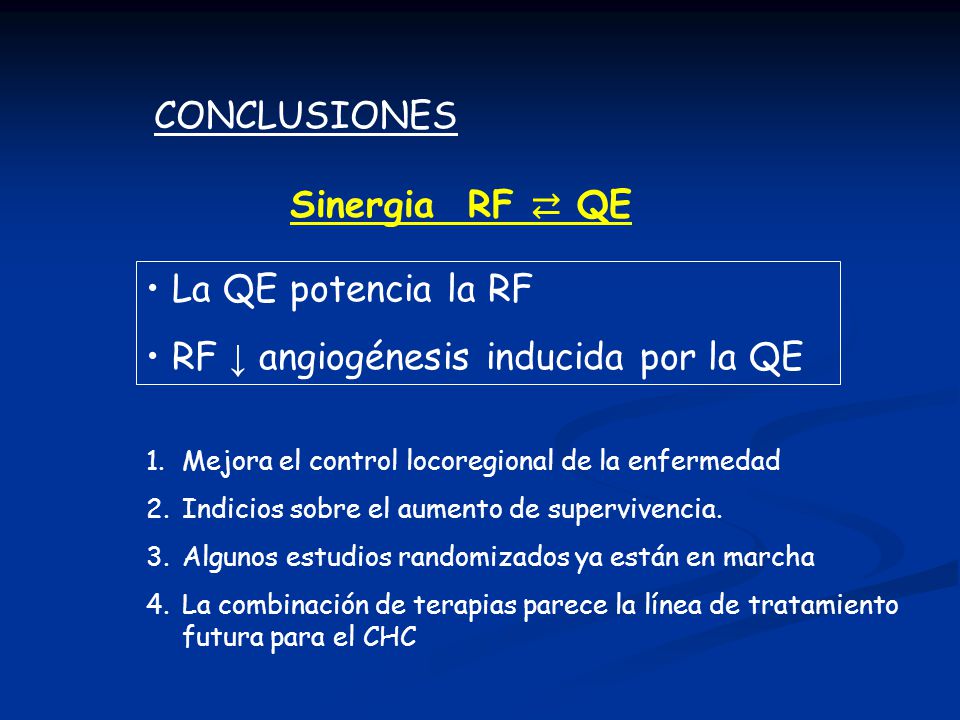 CONCLUSIONES

Sinergia RF ⇄ QE

• La QE potencia la RF
• RF ↓ angiogénesis inducida por la QE

1. Mejora el control locoregional de la enfermedad
2. Indicios sobre el aumento de supervivencia.
3. Algunos estudios randomizados ya están en marcha
4. La combinación de terapias parece la línea de tratamiento futura para el CHC